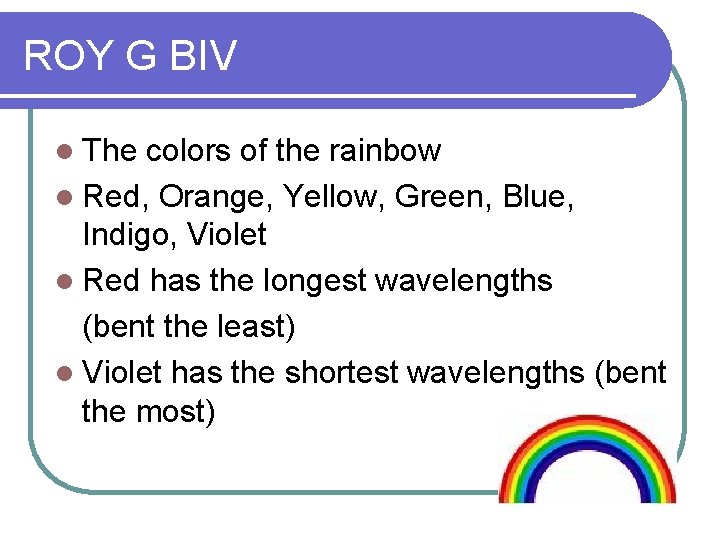 ROY G BIV

- The colors of the rainbow
- Red, Orange, Yellow, Green, Blue, Indigo, Violet
- Red has the longest wavelengths (bent the least)
- Violet has the shortest wavelengths (bent the most)